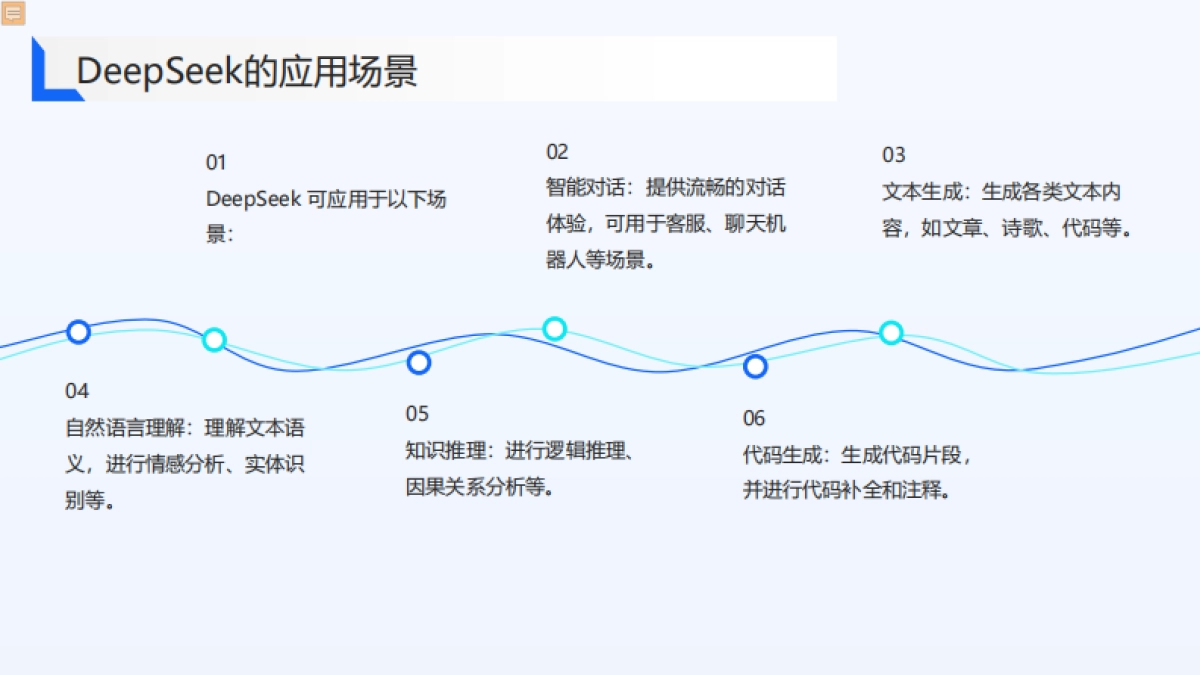 DeepSeek的应用场景

01
DeepSeek 可应用于以下场景：

02
智能对话：提供流畅的对话体验，可用于客服、聊天机器人等场景。

03
文本生成：生成各类文本内容，如文章、诗歌、代码等。

04
自然语言理解：理解文本语义，进行情感分析、实体识别等。

05
知识推理：进行逻辑推理、因果关系分析等。

06
代码生成：生成代码片段，并进行代码补全和注释。